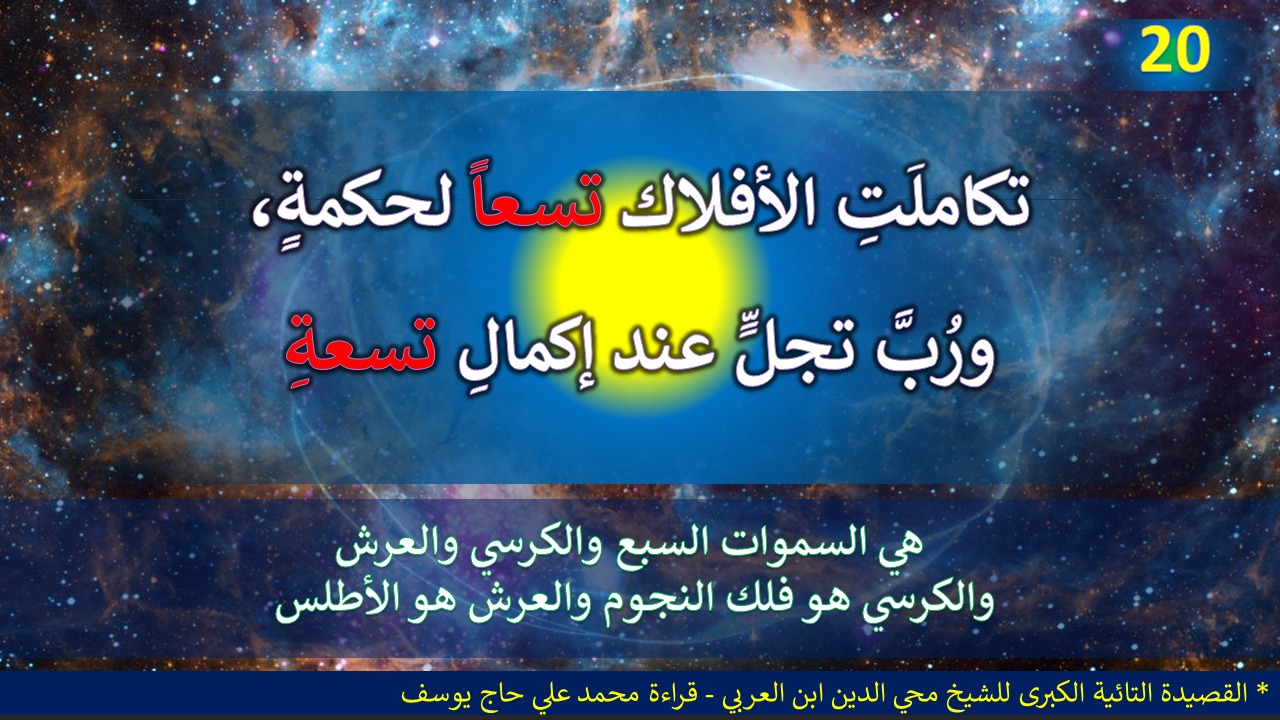 20

تكاملَتِ الأفلاك تسعاً لحكمةٍ،

ورُبَّ تجلٍّ عند إكمالِ تسعةِ

هي السموات السبع والكرسي والعرش
والكرسي هو فلك النجوم والعرش هو الأطلس

* القصيدة التائية الكبرى للشيخ محي الدين ابن العربي - قراءة محمد علي حاج يوسف